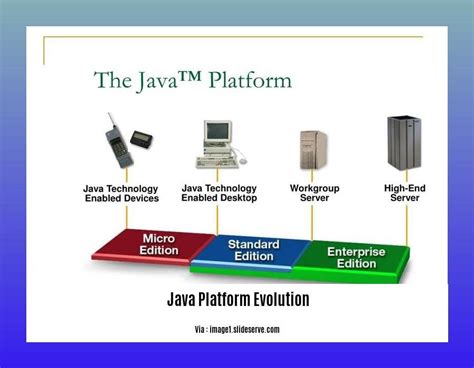 The Java™ Platform

Java Technology Enabled Devices

Java Technology Enabled Desktop

Workgroup Server

High-End Server

Micro Edition

Standard Edition

Enterprise Edition

Java Platform Evolution

Via : image1.slideserve.com